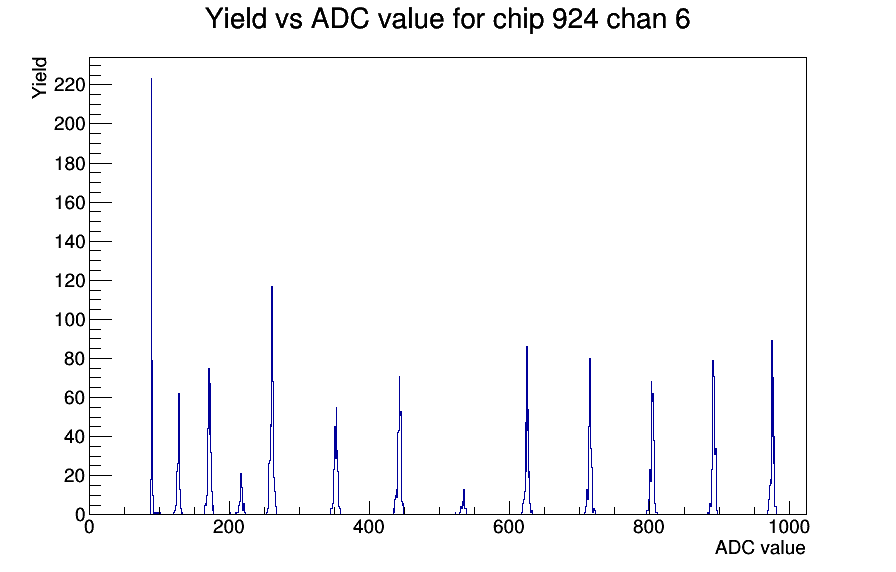 Yield vs ADC value for chip 924 chan 6

Yield

220
200
180
160
140
120
100
80
60
40
20
0

0
200
400
600
800
1000

ADC value